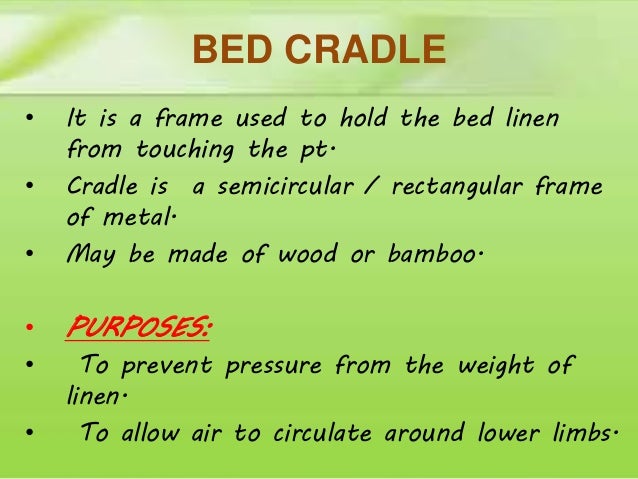 BED CRADLE

• It is a frame used to hold the bed linen from touching the pt.
• Cradle is a semicircular / rectangular frame of metal.
• May be made of wood or bamboo.

• PURPOSES:
• To prevent pressure from the weight of linen.
• To allow air to circulate around lower limbs.